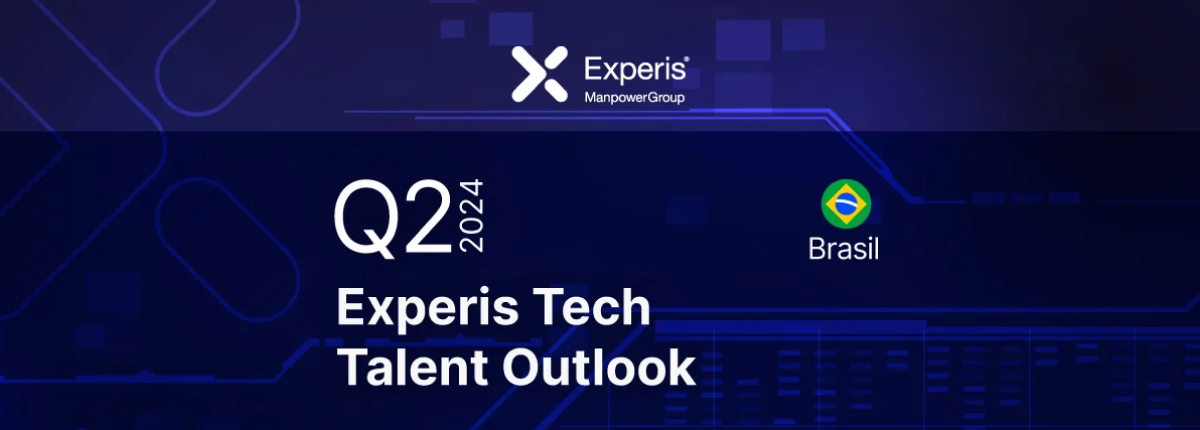 Experis®
ManpowerGroup

Q2 2024

Brasil

Experis Tech Talent Outlook